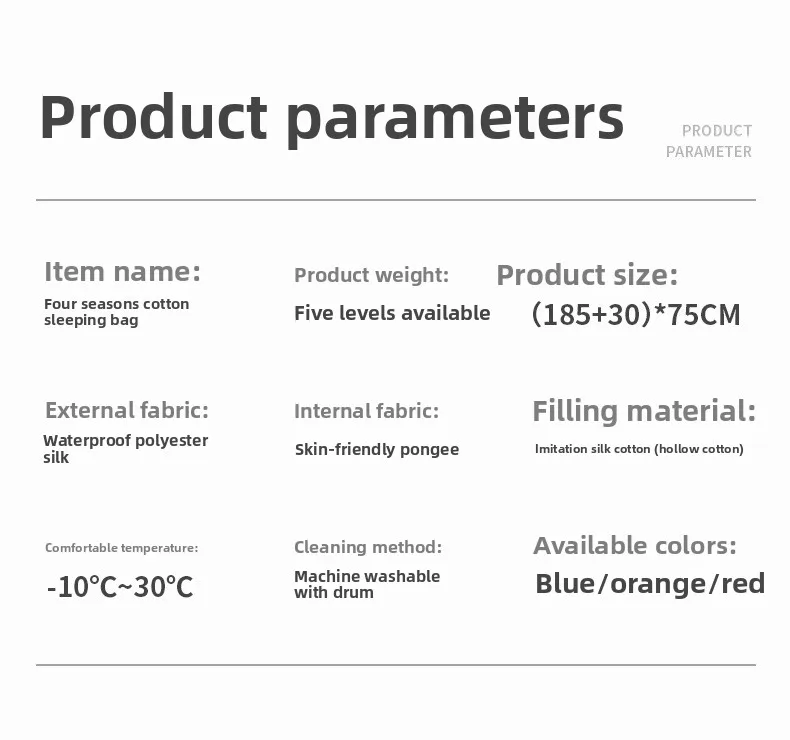 Product parameters

PRODUCT PARAMETER

Item name:
Four seasons cotton sleeping bag

Product weight:
Five levels available

Product size:
(185+30)*75CM

External fabric:
Waterproof polyester silk

Internal fabric:
Skin-friendly pongee

Filling material:
Imitation silk cotton (hollow cotton)

Comfortable temperature:
-10℃~30℃

Cleaning method:
Machine washable with drum

Available colors:
Blue/orange/red